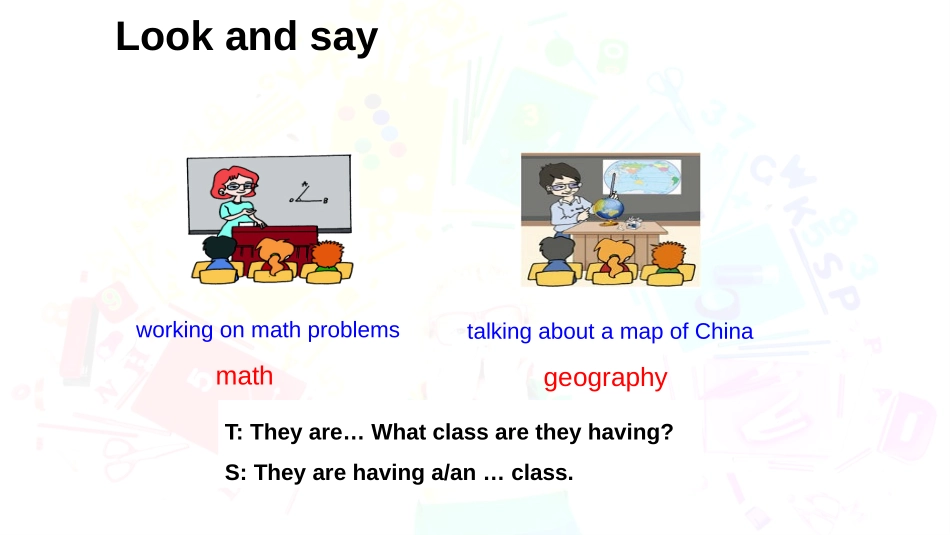 Look and say

working on math problems

math

talking about a map of China

geography

T: They are… What class are they having?

S: They are having a/an … class.